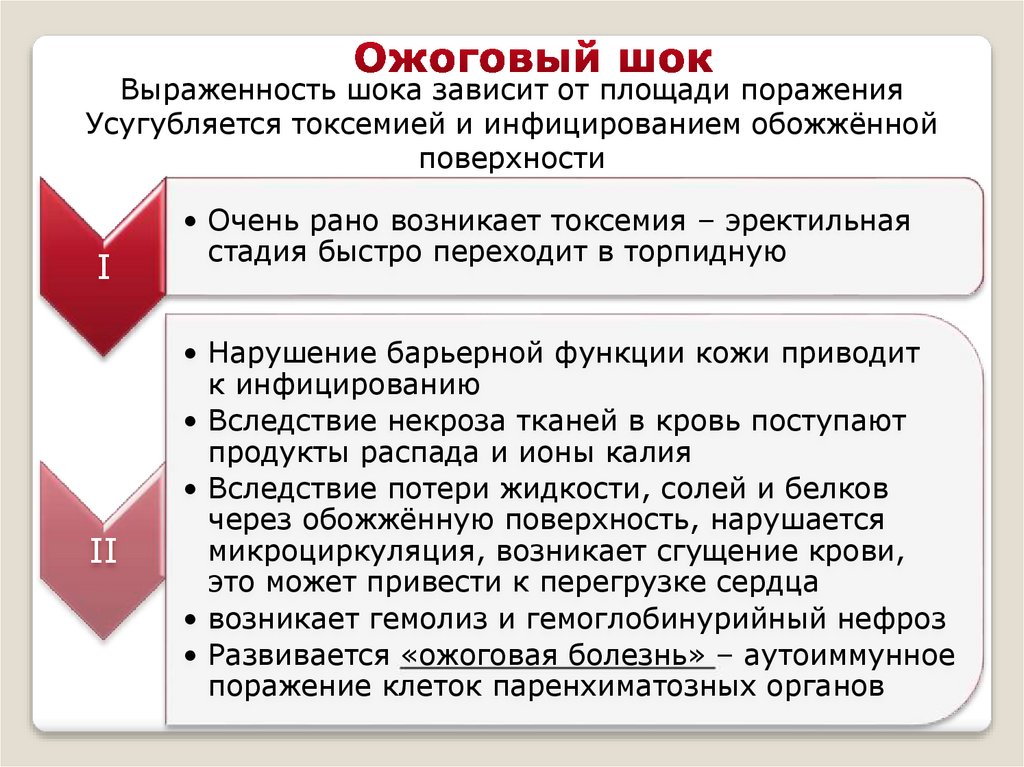 Ожоговый шок

Выраженность шока зависит от площади поражения
Усугубляется токсемией и инфицированием обожжённой поверхности

I

• Очень рано возникает токсемия – эректильная стадия быстро переходит в торпидную

II

• Нарушение барьерной функции кожи приводит к инфицированию
• Вследствие некроза тканей в кровь поступают продукты распада и ионы калия
• Вследствие потери жидкости, солей и белков через обожжённую поверхность, нарушается микроциркуляция, возникает сгущение крови, это может привести к перегрузке сердца
• возникает гемолиз и гемоглобинурийный нефроз
• Развивается «ожоговая болезнь» – аутоиммунное поражение клеток паренхиматозных органов